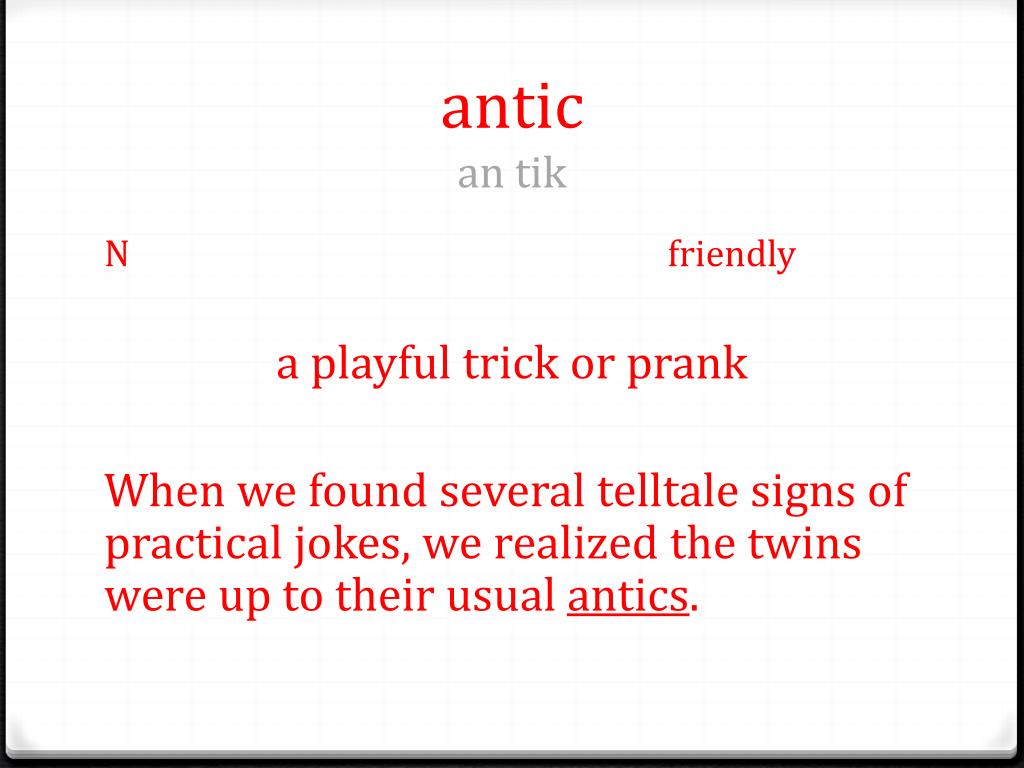 antic
an tik

N friendly

a playful trick or prank

When we found several telltale signs of practical jokes, we realized the twins were up to their usual antics.